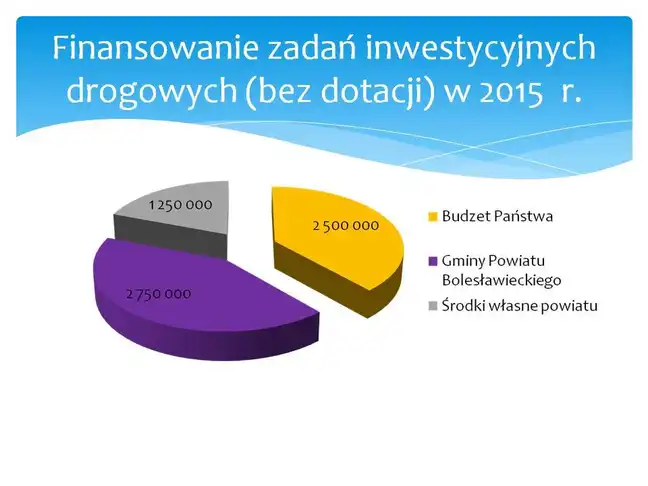 Finansowanie zadań inwestycyjnych drogowych (bez dotacji) w 2015 r.

1 250 000

2 500 000

2 750 000

Budzet Państwa

Gminy Powiatu Bolesławieckiego

Środki własne powiatu